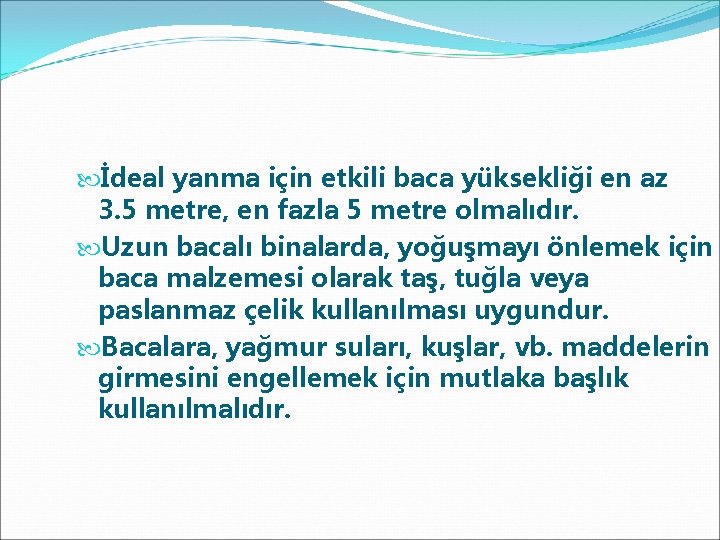 İdeal yanma için etkili baca yüksekliği en az 3.5 metre, en fazla 5 metre olmalıdır.

Uzun bacalı binalarda, yoğuşmayı önlemek için baca malzemesi olarak taş, tuğla veya paslanmaz çelik kullanılması uygundur.

Bacalara, yağmur suları, kuşlar, vb. maddelerin girmesini engellemek için mutlaka başlık kullanılmalıdır.